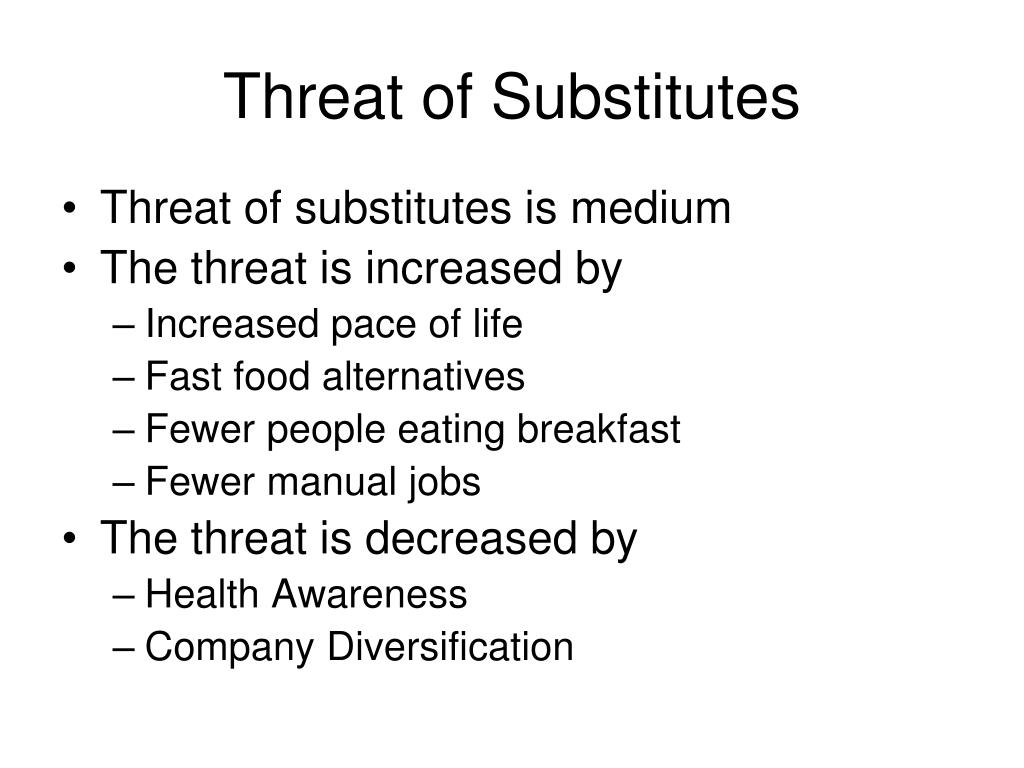 Threat of Substitutes

• Threat of substitutes is medium
• The threat is increased by
– Increased pace of life
– Fast food alternatives
– Fewer people eating breakfast
– Fewer manual jobs
• The threat is decreased by
– Health Awareness
– Company Diversification